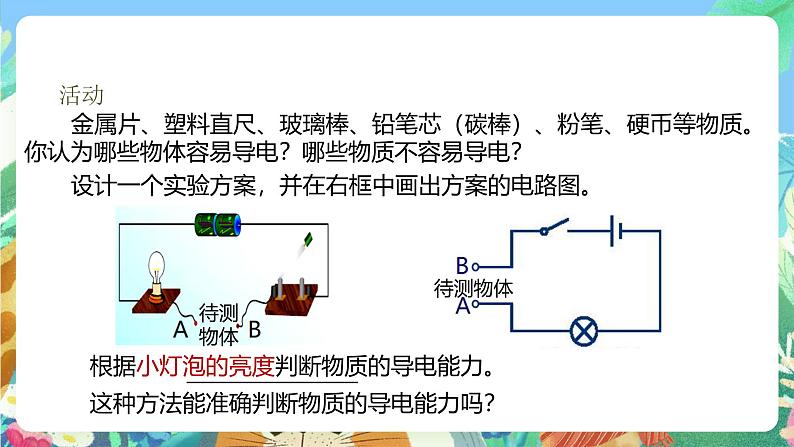 活动

金属片、塑料直尺、玻璃棒、铅笔芯（碳棒）、粉笔、硬币等物质。你认为哪些物体容易导电？哪些物质不容易导电？

设计一个实验方案，并在右框中画出方案的电路图。

A 待测物体 B

B 待测物体 A

根据小灯泡的亮度判断物质的导电能力。

这种方法能准确判断物质的导电能力吗？